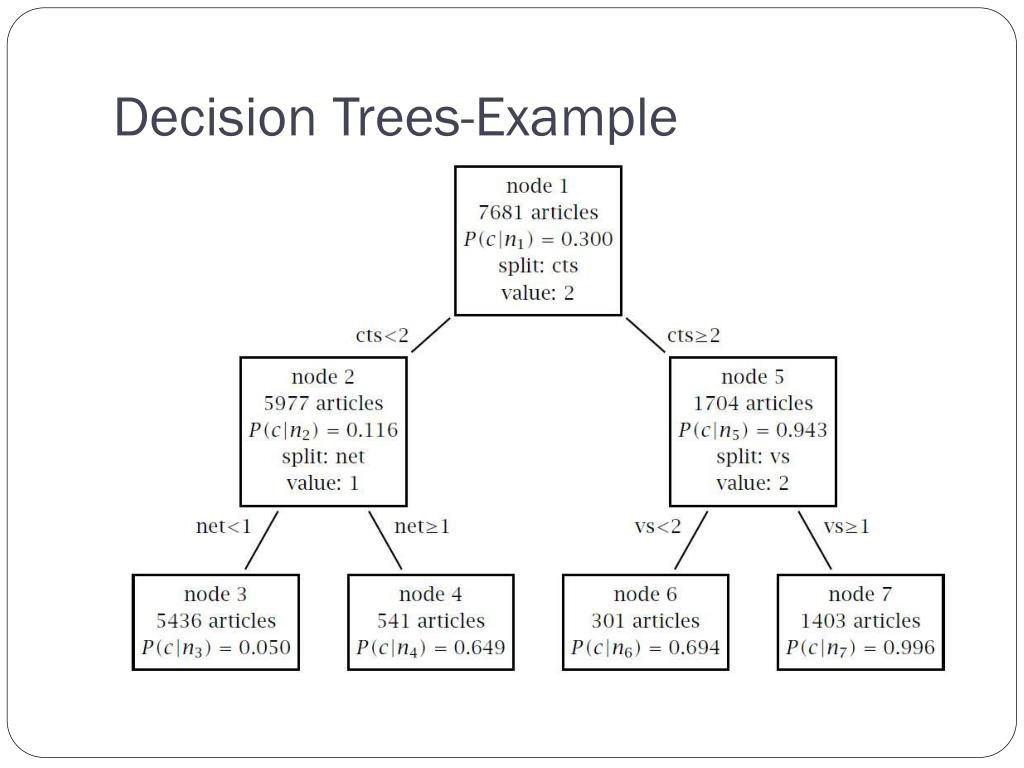 Decision Trees-Example

node 1
7681 articles
$P(c|n_1) = 0.300$
split: cts
value: 2

cts<2

cts≥2

node 2
5977 articles
$P(c|n_2) = 0.116$
split: net
value: 1

node 5
1704 articles
$P(c|n_5) = 0.943$
split: vs
value: 2

net<1

net≥1

vs<2

vs≥1

node 3
5436 articles
$P(c|n_3) = 0.050$

node 4
541 articles
$P(c|n_4) = 0.649$

node 6
301 articles
$P(c|n_6) = 0.694$

node 7
1403 articles
$P(c|n_7) = 0.996$